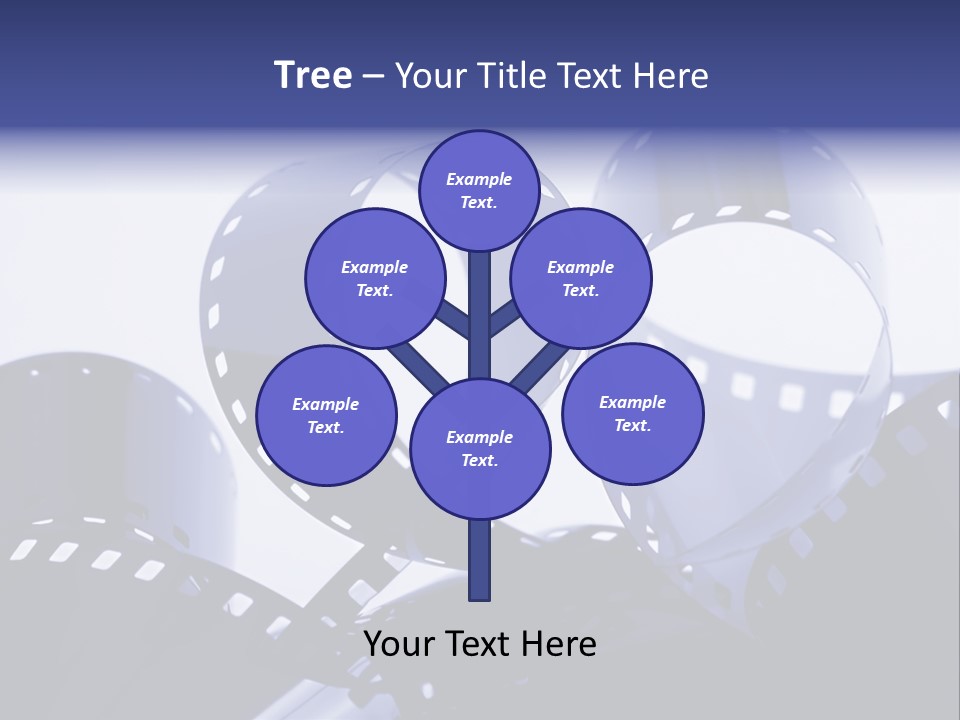 Tree – Your Title Text Here

Example Text.

Example Text.

Example Text.

Example Text.

Example Text.

Example Text.

Your Text Here